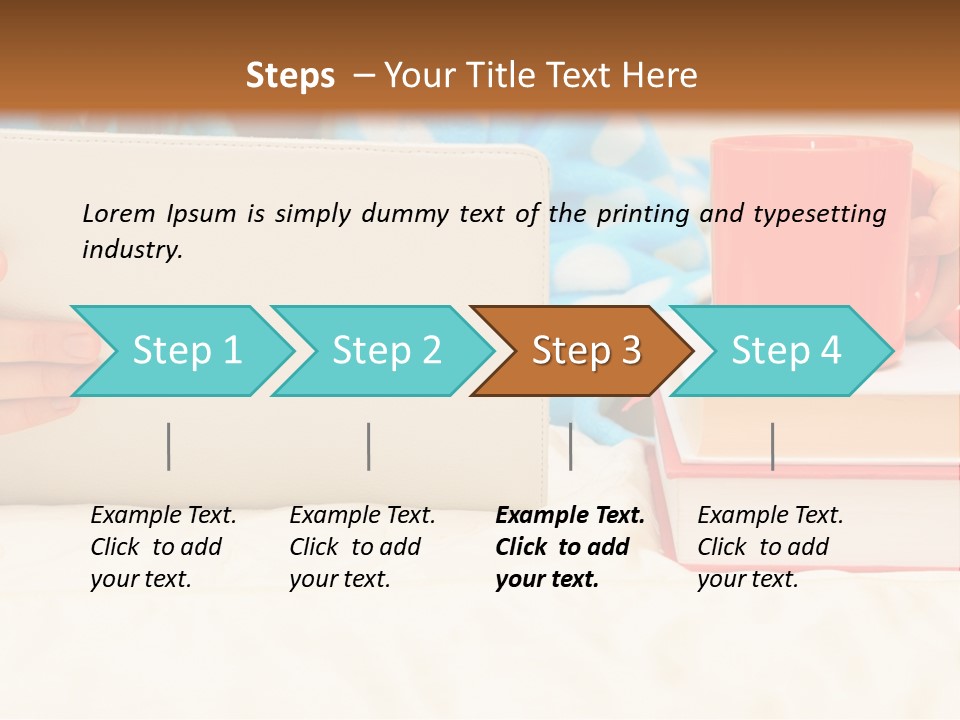 Steps – Your Title Text Here

Lorem Ipsum is simply dummy text of the printing and typesetting industry.

Step 1

Step 2

Step 3

Step 4

Example Text. Click to add your text.

Example Text. Click to add your text.

Example Text. Click to add your text.

Example Text. Click to add your text.